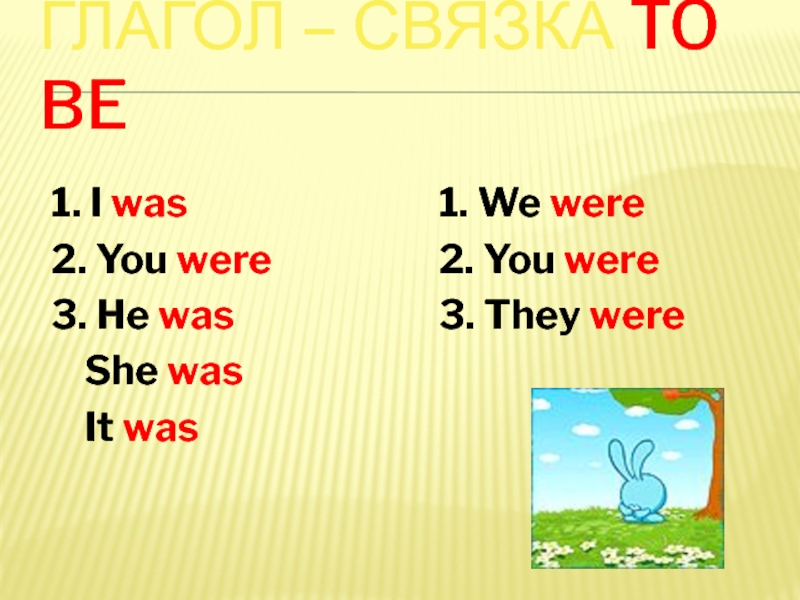 ГЛАГОЛ – СВЯЗКА TO BE

1. I was
2. You were
3. He was
She was
It was

1. We were
2. You were
3. They were